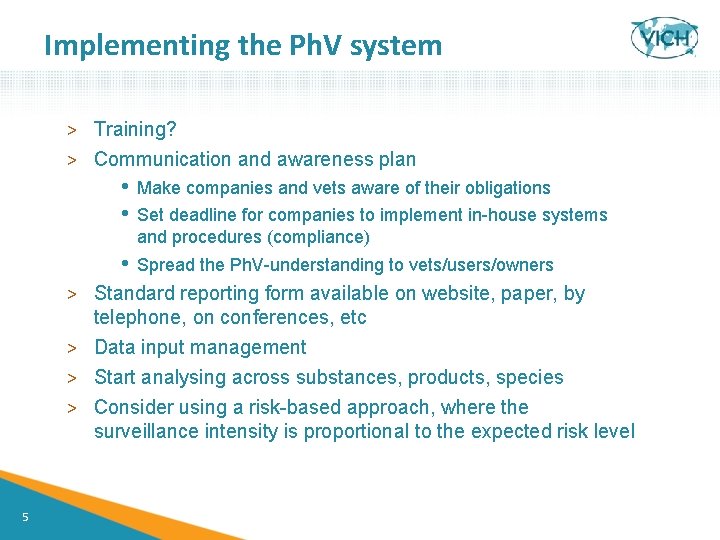 Implementing the PhV system

VICH

> Training?

> Communication and awareness plan

• Make companies and vets aware of their obligations

• Set deadline for companies to implement in-house systems and procedures (compliance)

• Spread the PhV-understanding to vets/users/owners

> Standard reporting form available on website, paper, by telephone, on conferences, etc

> Data input management

> Start analysing across substances, products, species

> Consider using a risk-based approach, where the surveillance intensity is proportional to the expected risk level

5